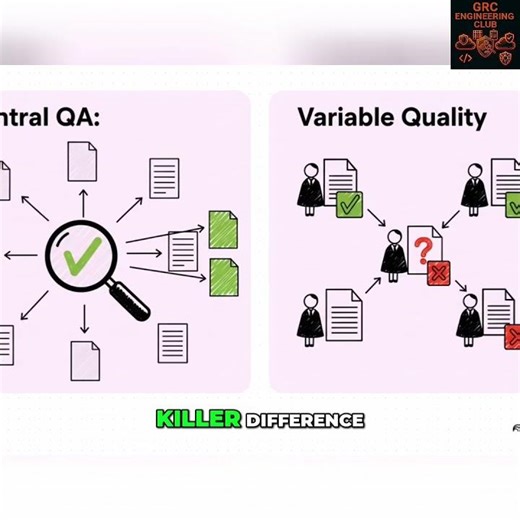 GRC
ENGINEERING
CLUB

ntral QA:

Variable Quality

KILLER DIFFERENCE